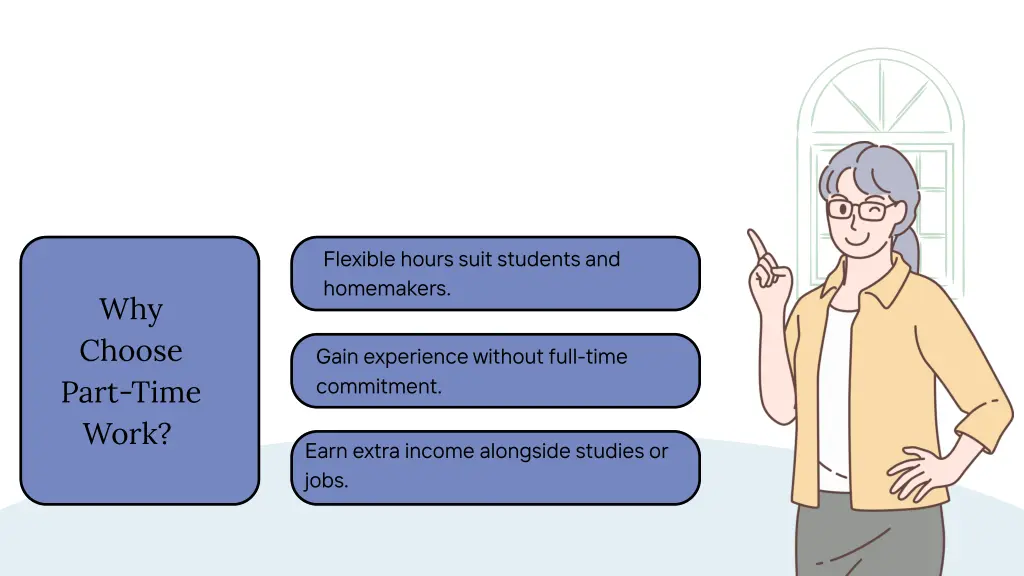 Why Choose Part-Time Work?

Flexible hours suit students and homemakers.

Gain experience without full-time commitment.

Earn extra income alongside studies or jobs.